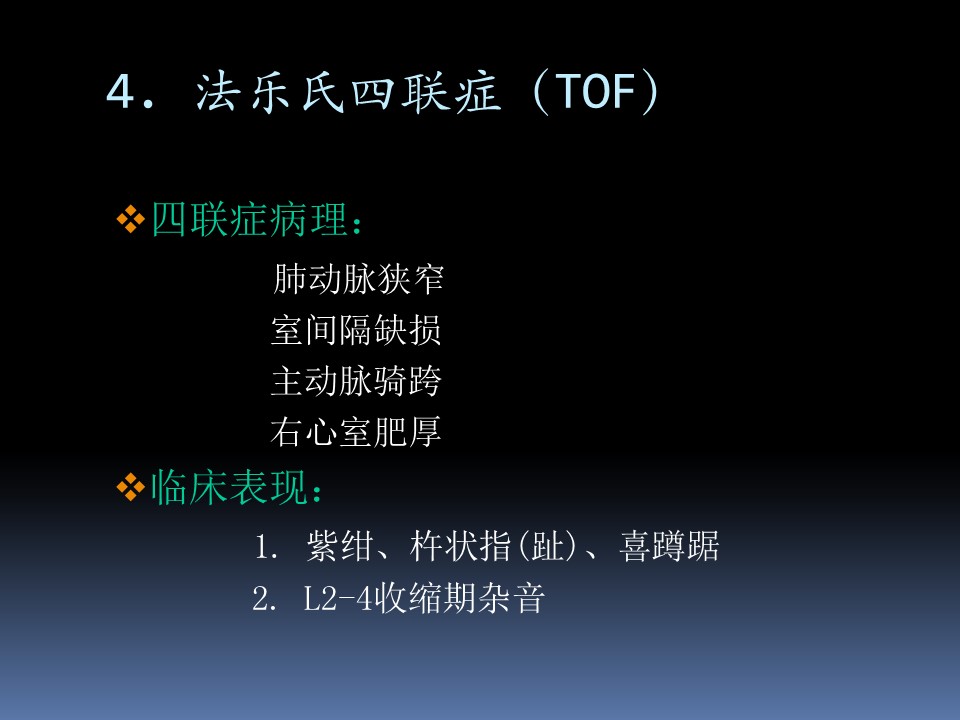 4. 法乐氏四联症（TOF）

❖四联症病理：

肺动脉狭窄
室间隔缺损
主动脉骑跨
右心室肥厚

❖临床表现：

1. 紫绀、杵状指(趾)、喜蹲踞
2. L2-4收缩期杂音